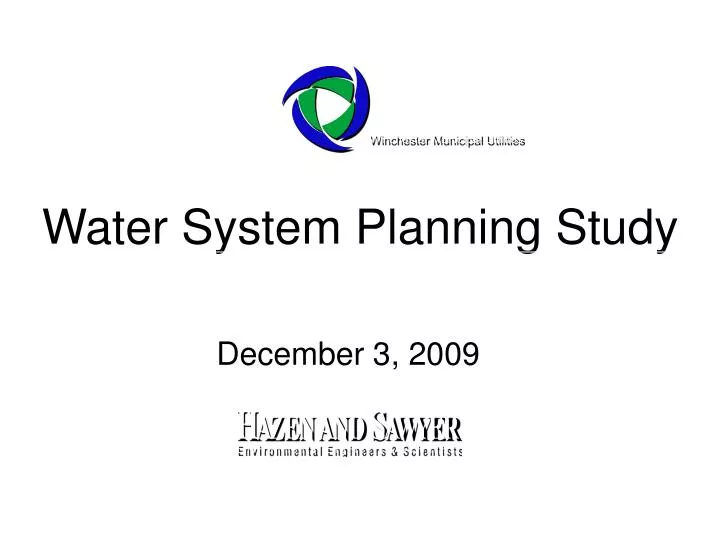 Winchester Municipal Utilities

Water System Planning Study

December 3, 2009

HAZEN AND SAWYER
Environmental Engineers & Scientists